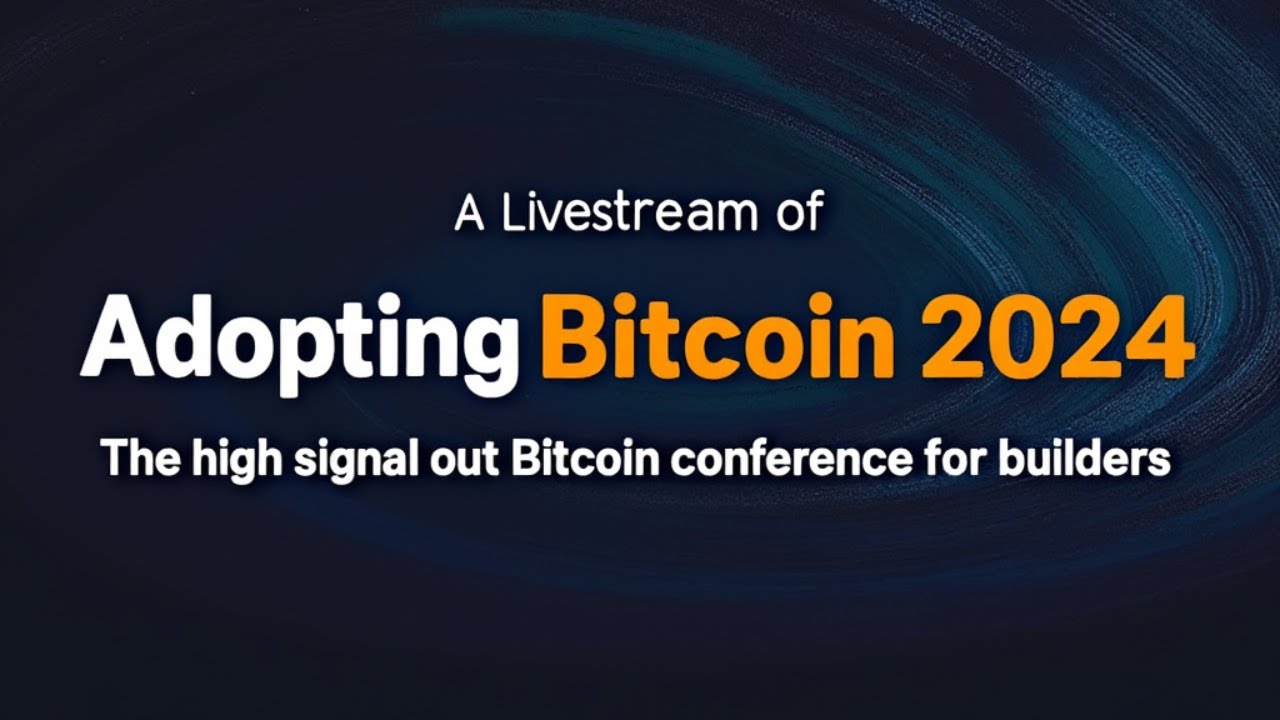 A Livestream of

Adopting Bitcoin 2024

The high signal out Bitcoin conference for builders